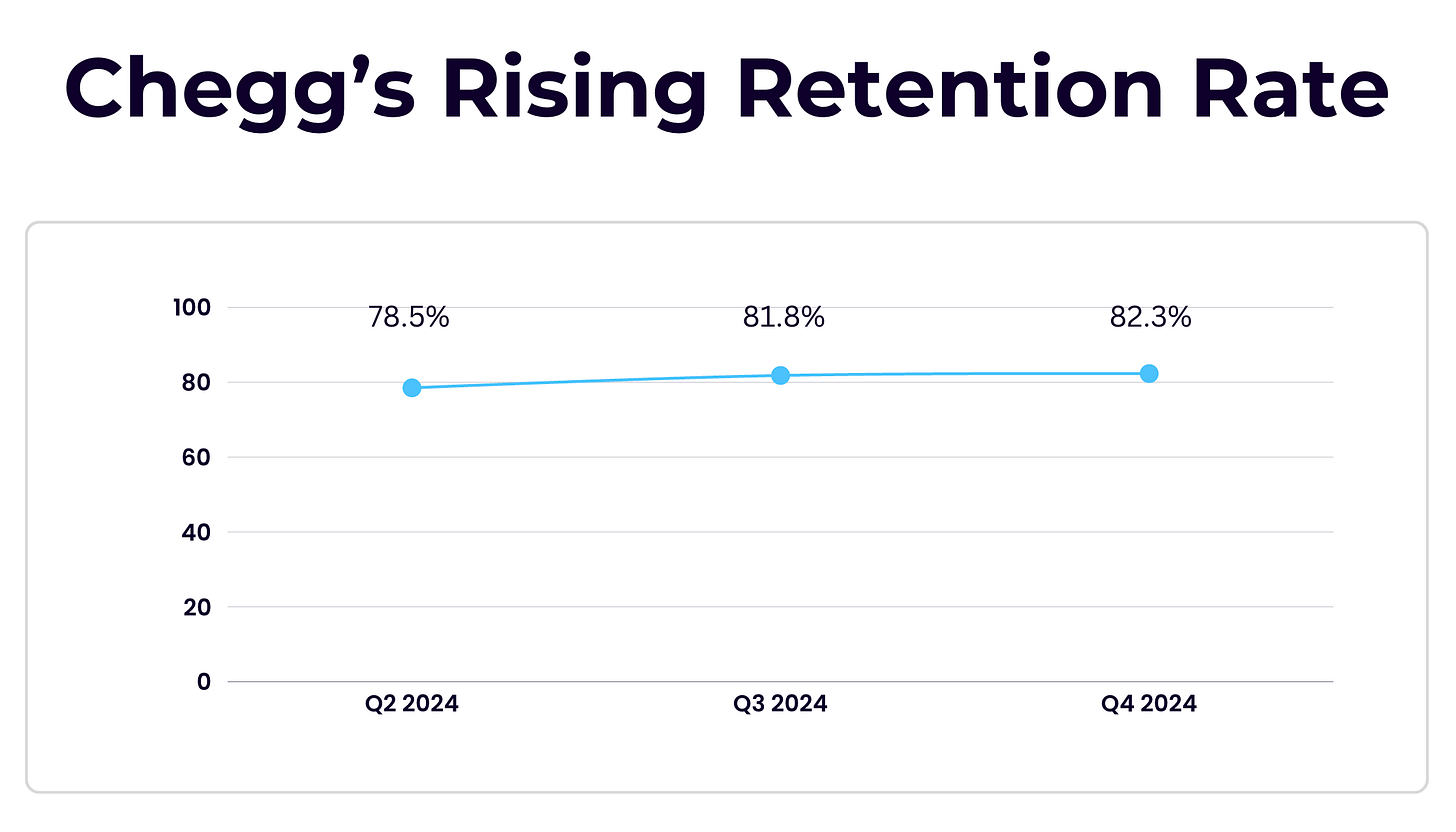 Chegg’s Rising Retention Rate

100
80
60
40
20
0

78.5%
81.8%
82.3%

Q2 2024
Q3 2024
Q4 2024